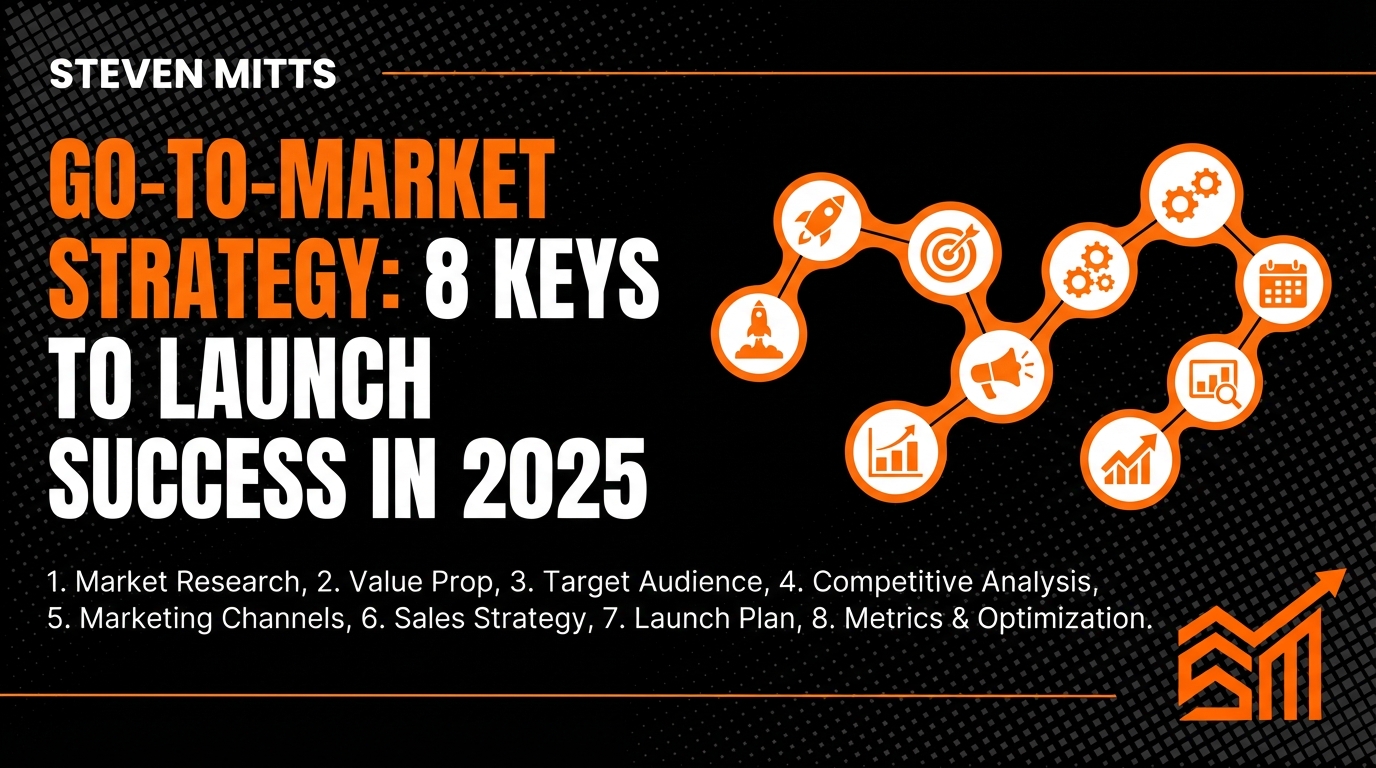 STEVEN MITTS

GO-TO-MARKET STRATEGY: 8 KEYS TO LAUNCH SUCCESS IN 2025

1. Market Research, 2. Value Prop, 3. Target Audience, 4. Competitive Analysis, 5. Marketing Channels, 6. Sales Strategy, 7. Launch Plan, 8. Metrics & Optimization.

SM